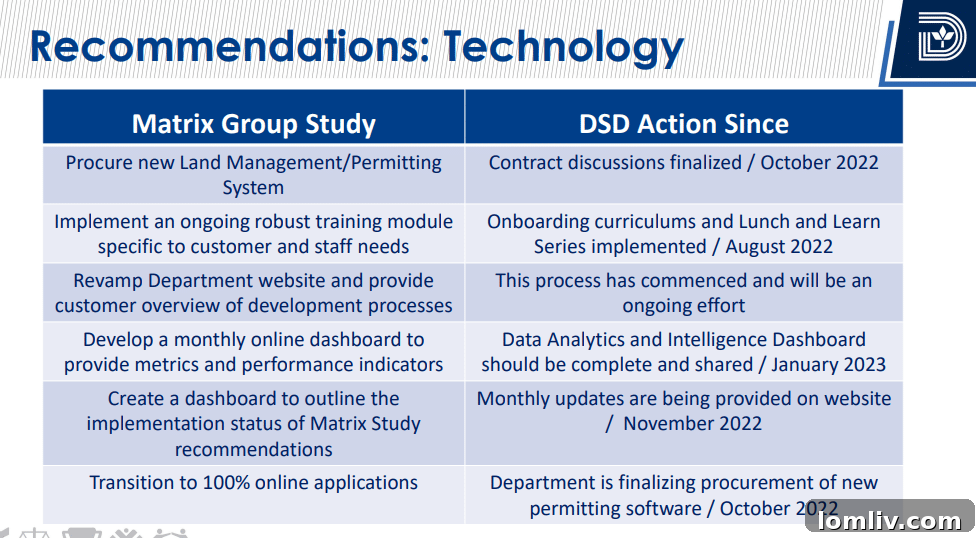 Recommendations: Technology

| Matrix Group Study | DSD Action Since |
|---|---|
| Procure new Land Management/Permitting System | Contract discussions finalized / October 2022 |
| Implement an ongoing robust training module specific to customer and staff needs | Onboarding curriculums and Lunch and Learn Series implemented / August 2022 |
| Revamp Department website and provide customer overview of development processes | This process has commenced and will be an ongoing effort |
| Develop a monthly online dashboard to provide metrics and performance indicators | Data Analytics and Intelligence Dashboard should be complete and shared / January 2023 |
| Create a dashboard to outline the implementation status of Matrix Study recommendations | Monthly updates are being provided on website / November 2022 |
| Transition to 100% online applications | Department is finalizing procurement of new permitting software / October 2022 |

lomliv.com